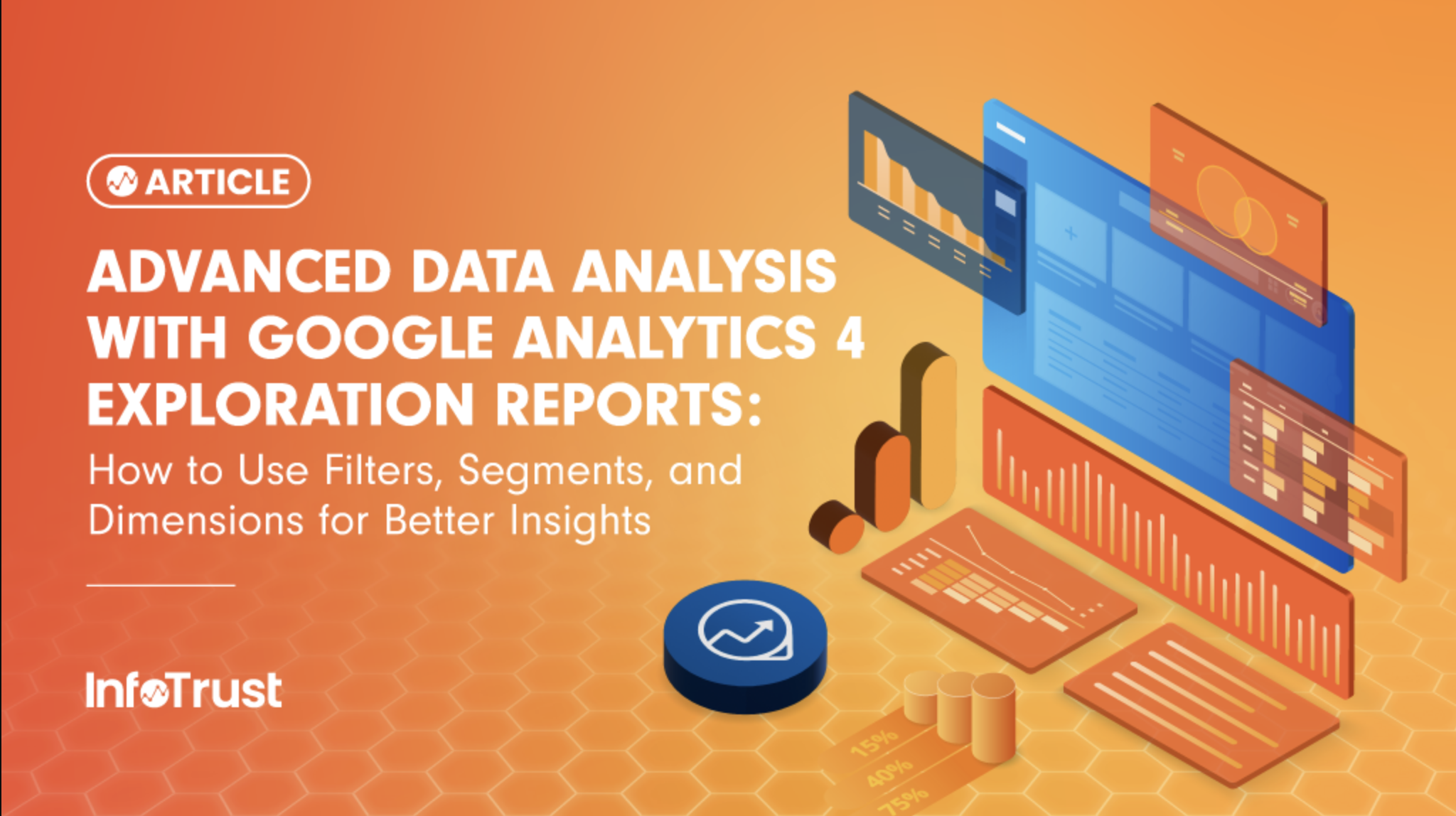 ARTICLE

ADVANCED DATA ANALYSIS WITH GOOGLE ANALYTICS 4 EXPLORATION REPORTS:

How to Use Filters, Segments, and Dimensions for Better Insights

InfoTrust

15%
40%
75%